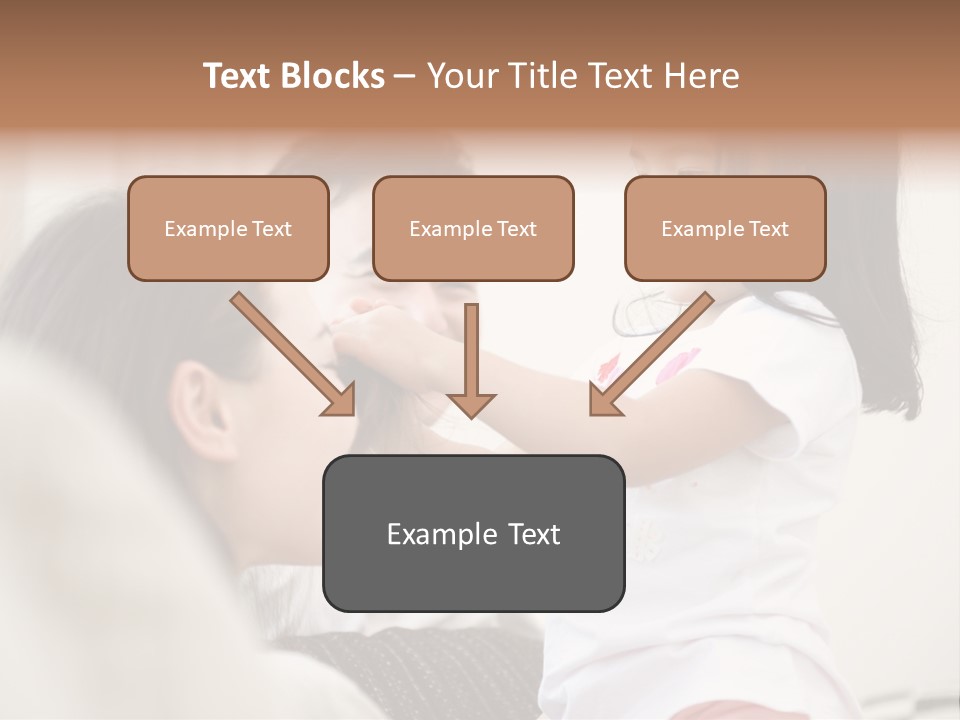 Text Blocks – Your Title Text Here

Example Text

Example Text

Example Text

Example Text